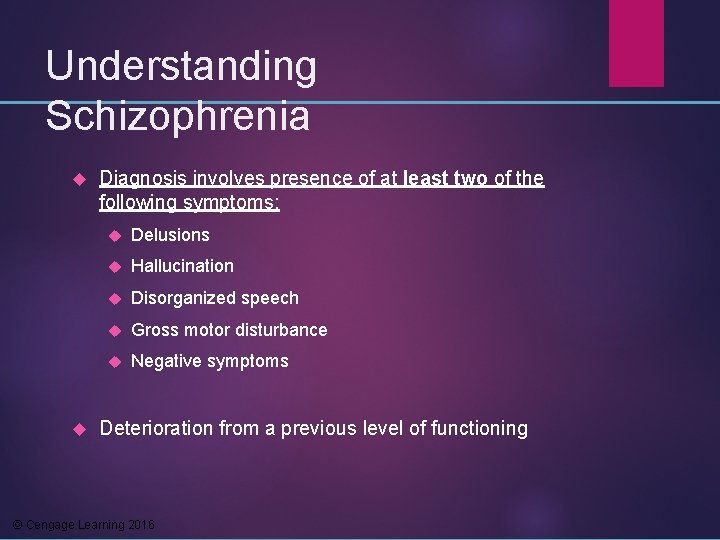 Understanding Schizophrenia

Diagnosis involves presence of at least two of the following symptoms:

Delusions

Hallucination

Disorganized speech

Gross motor disturbance

Negative symptoms

Deterioration from a previous level of functioning

© Cengage Learning 2016